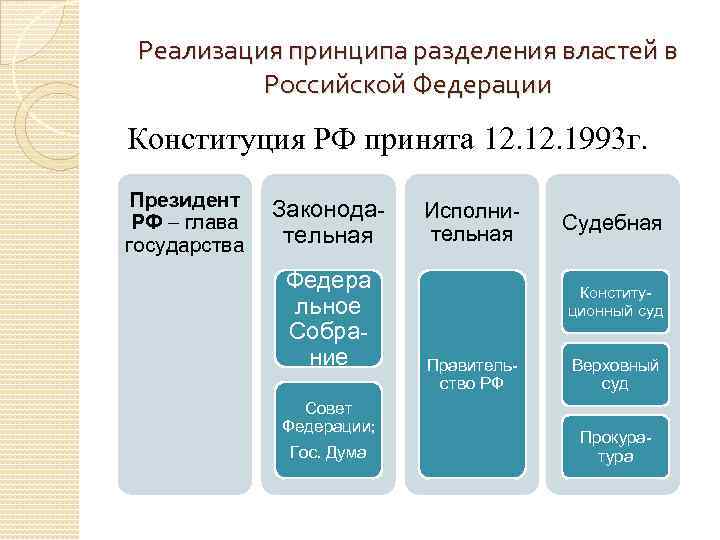 Реализация принципа разделения властей в Российской Федерации

Конституция РФ принята 12.12.1993г.

Президент РФ – глава государства

Законодательная

Федеральное Собрание

Совет Федерации;

Гос. Дума

Исполнительная

Правительство РФ

Судебная

Конституционный суд

Верховный суд

Прокуратура